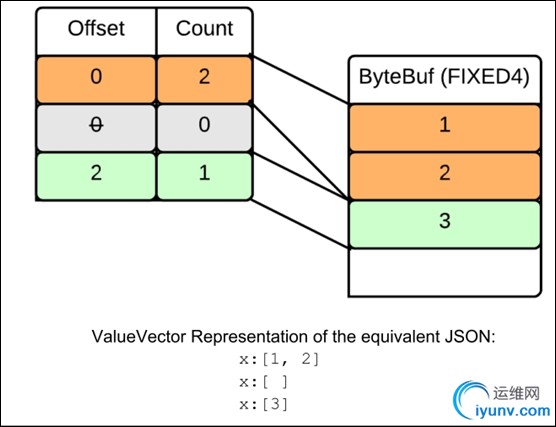 | Offset | Count |
|---|---|
| 0 | 2 |
| 0 | 0 |
| 2 | 1 |

| ByteBuf (FIXED4) |
|---|
| 1 |
| 2 |
| 3 |
| |

ValueVector Representation of the equivalent JSON:
x:[1, 2]
x:[ ]
x:[3]

运维网
iyunv.com